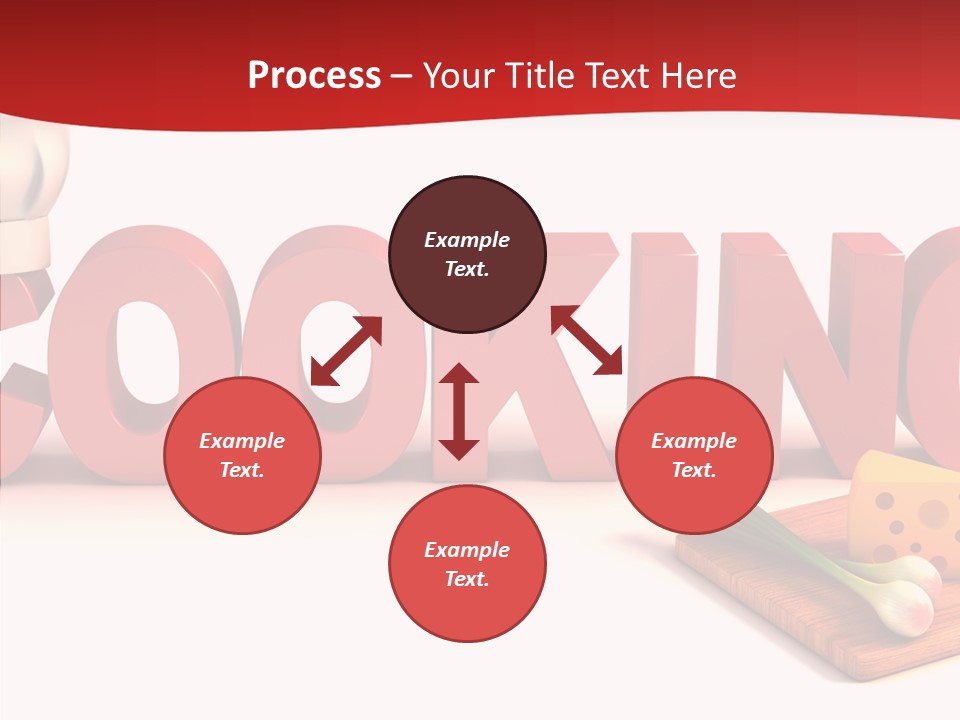 Process – Your Title Text Here

COOKING

Example Text.

Example Text.

Example Text.

Example Text.